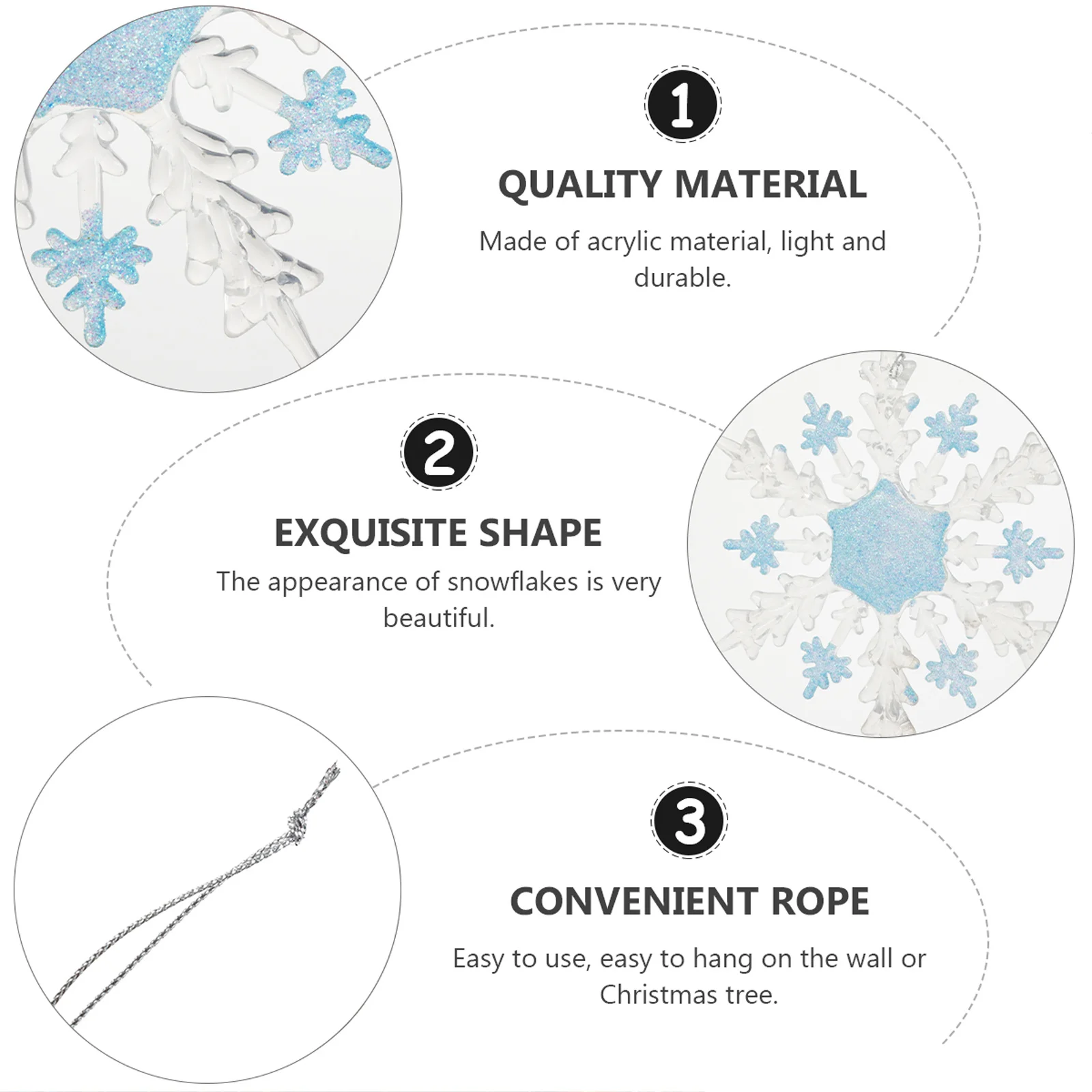 1

QUALITY MATERIAL

Made of acrylic material, light and durable.

2

EXQUISITE SHAPE

The appearance of snowflakes is very beautiful.

3

CONVENIENT ROPE

Easy to use, easy to hang on the wall or Christmas tree.